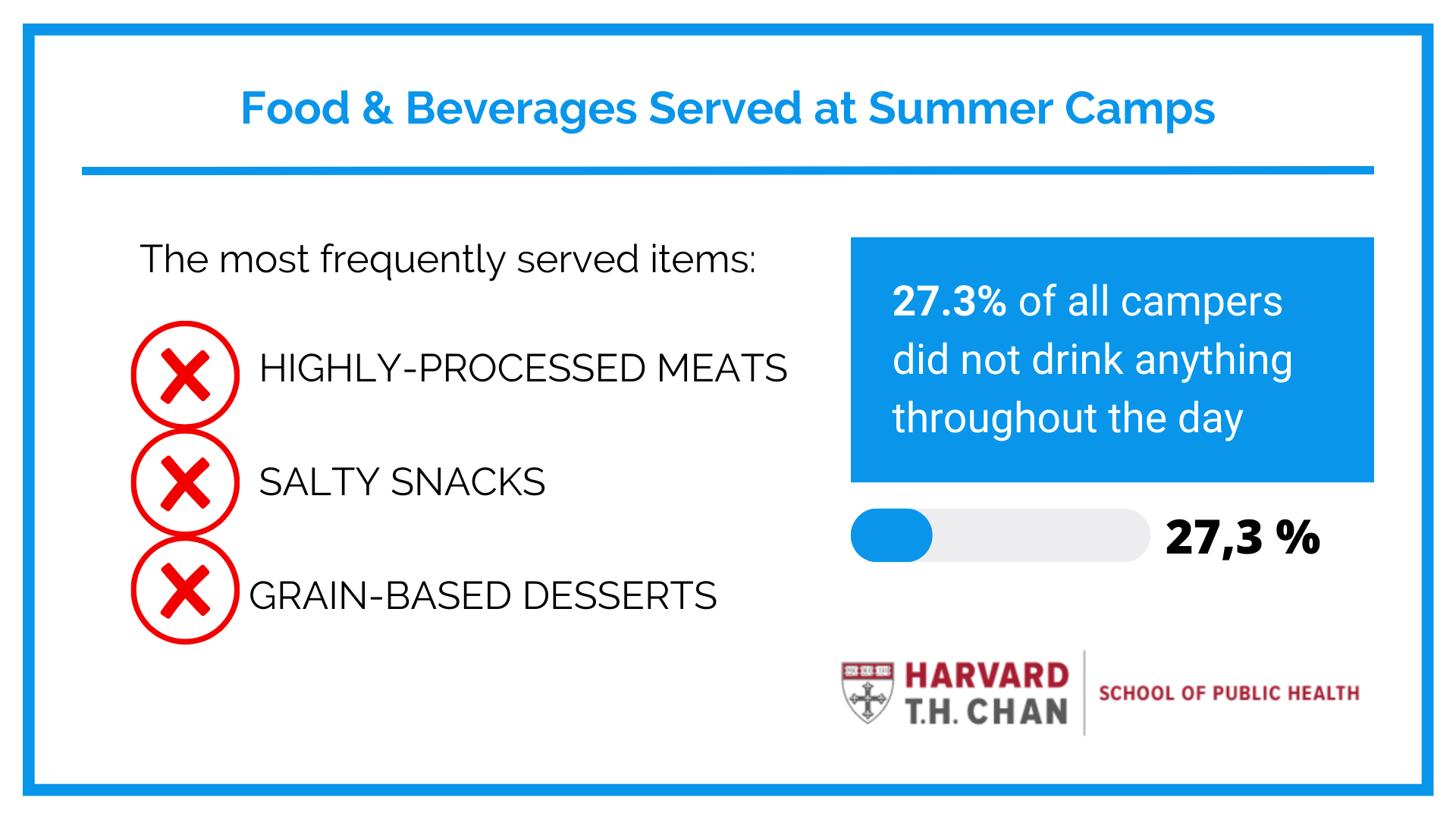 Food & Beverages Served at Summer Camps

The most frequently served items:

HIGHLY-PROCESSED MEATS

SALTY SNACKS

GRAIN-BASED DESSERTS

27.3% of all campers did not drink anything throughout the day

27,3 %

HARVARD T.H. CHAN

SCHOOL OF PUBLIC HEALTH